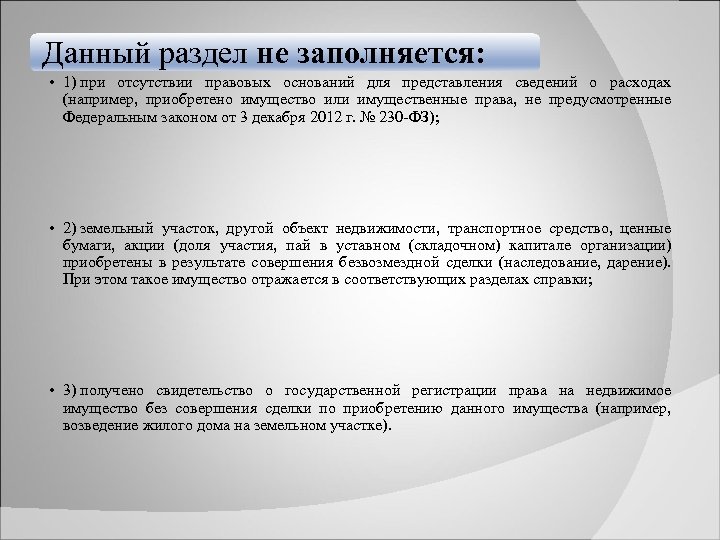 Данный раздел не заполняется:

• 1) при отсутствии правовых оснований для представления сведений о расходах (например, приобретено имущество или имущественные права, не предусмотренные Федеральным законом от 3 декабря 2012 г. № 230-ФЗ);

• 2) земельный участок, другой объект недвижимости, транспортное средство, ценные бумаги, акции (доля участия, пай в уставном (складочном) капитале организации) приобретены в результате совершения безвозмездной сделки (наследование, дарение). При этом такое имущество отражается в соответствующих разделах справки;

• 3) получено свидетельство о государственной регистрации права на недвижимое имущество без совершения сделки по приобретению данного имущества (например, возведение жилого дома на земельном участке).